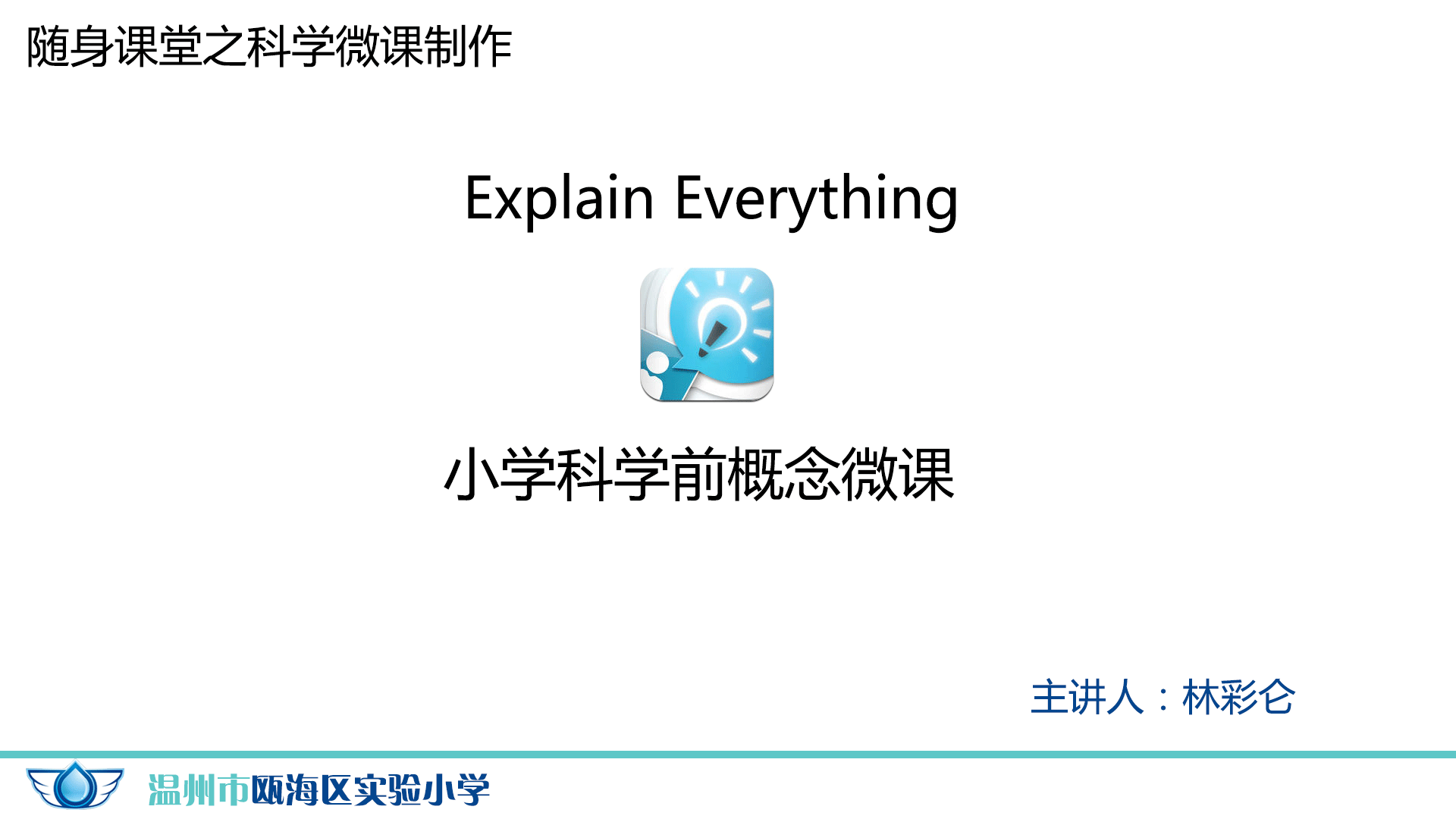 随身课堂之科学微课制作

Explain Everything

小学科学前概念微课

主讲人：林彩仑

温州市瓯海区实验小学